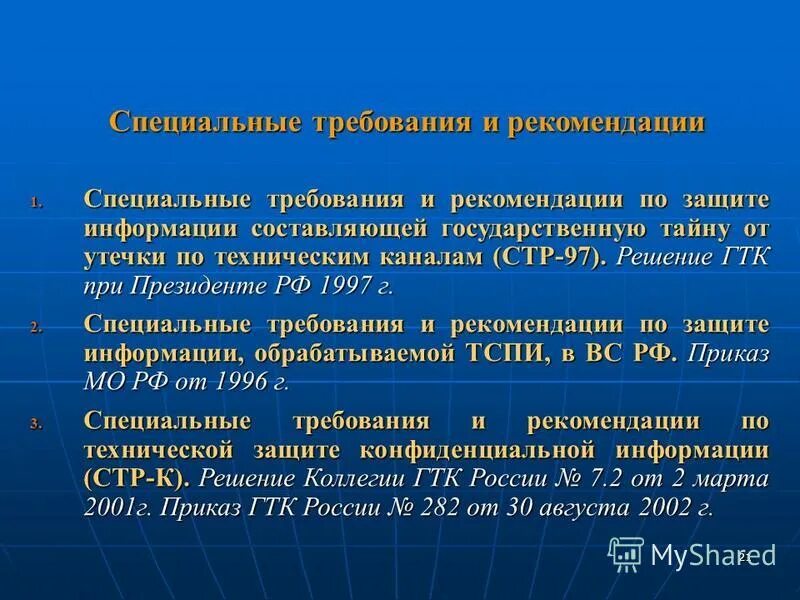 Специальные требования и рекомендации

1. Специальные требования и рекомендации по защите информации составляющей государственную тайну от утечки по техническим каналам (СТР-97). Решение ГТК при Президенте РФ 1997 г.

2. Специальные требования и рекомендации по защите информации, обрабатываемой ТСПИ, в ВС РФ. Приказ МО РФ от 1996 г.

3. Специальные требования и рекомендации по технической защите конфиденциальной информации (СТР-К). Решение Коллегии ГТК России № 7.2 от 2 марта 2001г. Приказ ГТК России № 282 от 30 августа 2002 г.

MyShared

22